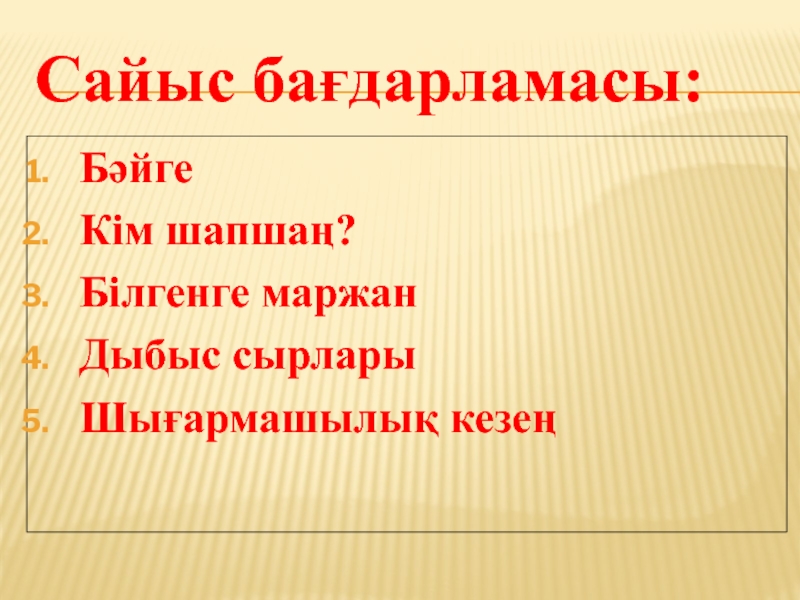 Сайыс бағдарламасы:

1. Бәйге
2. Кім шапшаң?
3. Білгенге маржан
4. Дыбыс сырлары
5. Шығармашылық кезең